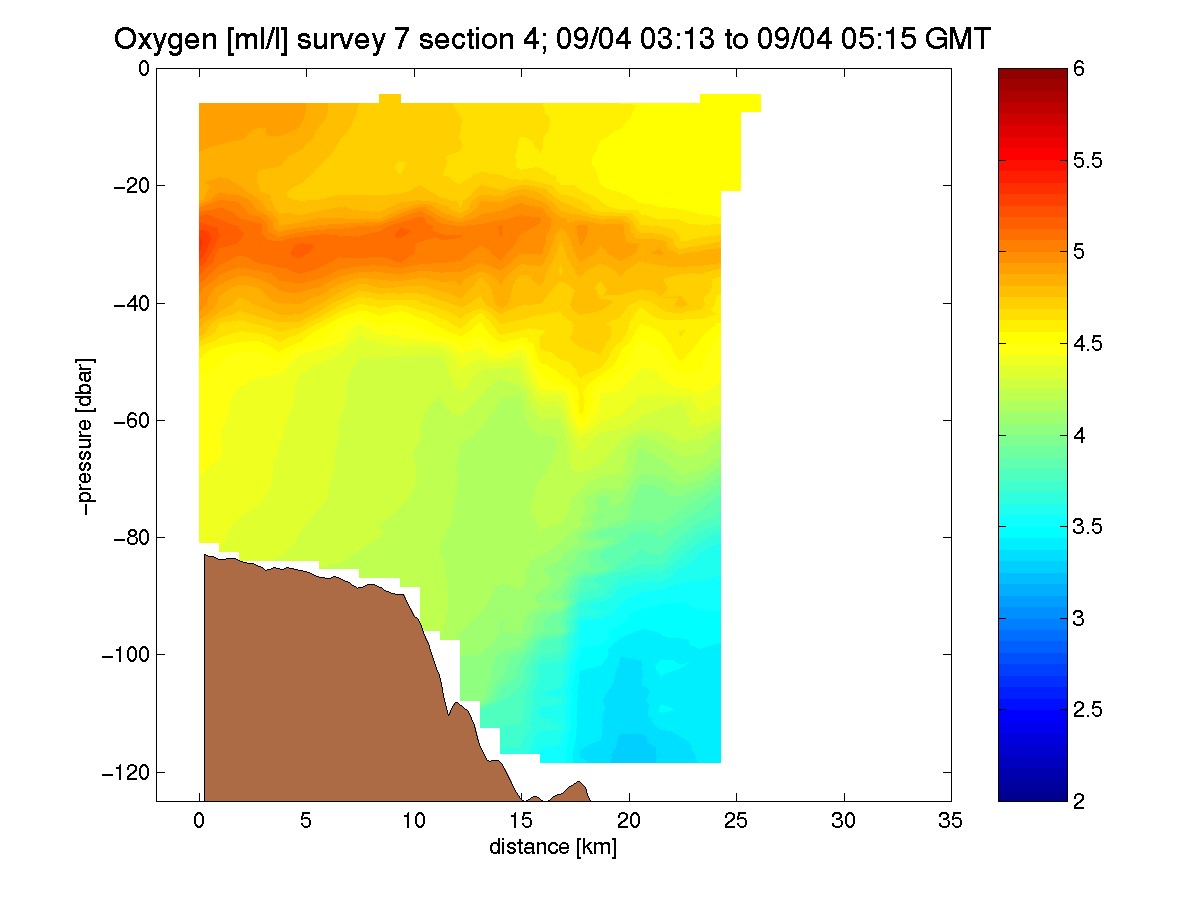 Oxygen [ml/l] survey 7 section 4; 09/04 03:13 to 09/04 05:15 GMT

0
−20
−40
−60
−80
−100
−120

−pressure [dbar]

0 5 10 15 20 25 30 35

distance [km]

6
5.5
5
4.5
4
3.5
3
2.5
2